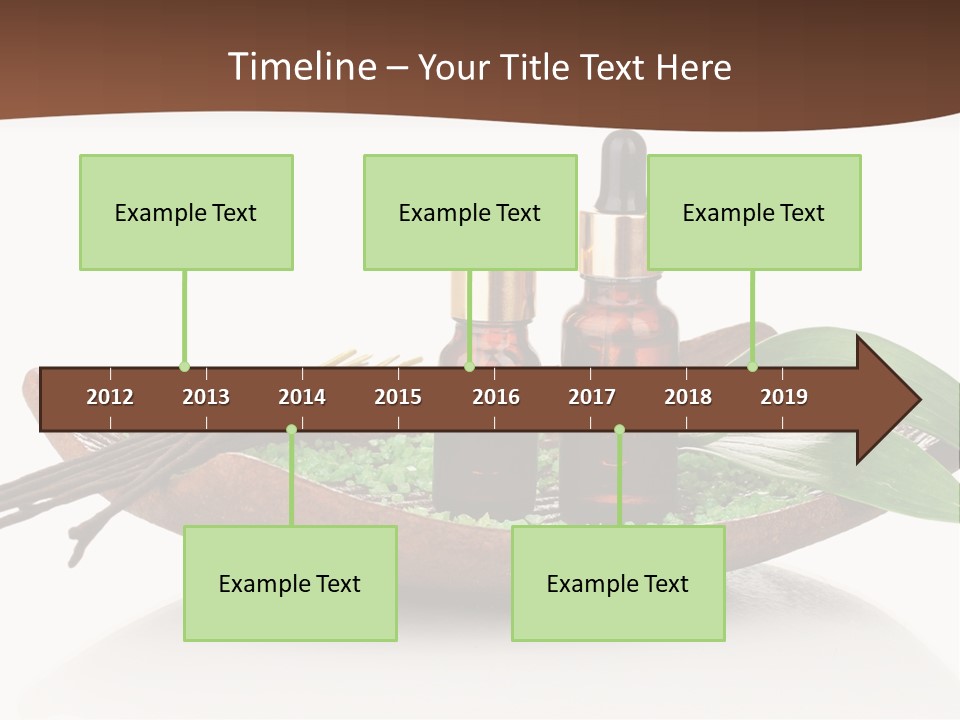 Timeline – Your Title Text Here

Example Text

Example Text

Example Text

2012 2013 2014 2015 2016 2017 2018 2019

Example Text

Example Text